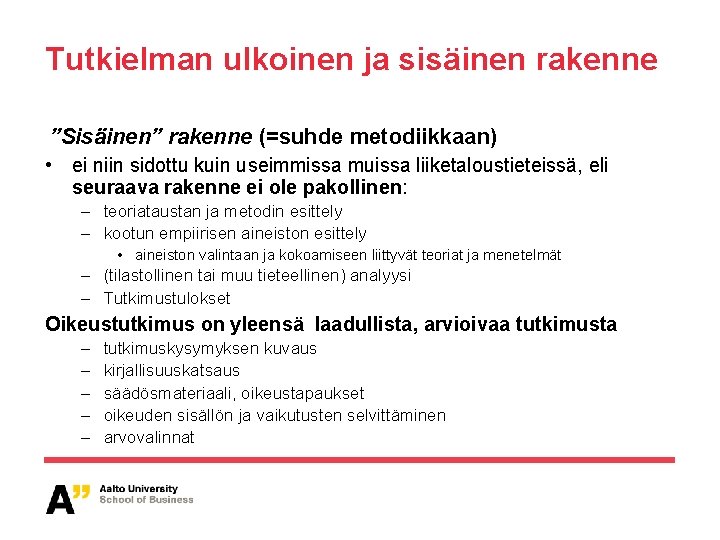 Tutkielman ulkoinen ja sisäinen rakenne

”Sisäinen” rakenne (=suhde metodiikkaan)

• ei niin sidottu kuin useimmissa muissa liiketaloustieteissä, eli seuraava rakenne ei ole pakollinen:
– teoriataustan ja metodin esittely
– kootun empiirisen aineiston esittely
• aineiston valintaan ja kokoamiseen liittyvät teoriat ja menetelmät
– (tilastollinen tai muu tieteellinen) analyysi
– Tutkimustulokset

Oikeustutkimus on yleensä laadullista, arvioivaa tutkimusta
– tutkimuskysymyksen kuvaus
– kirjallisuuskatsaus
– säädösmateriaali, oikeustapaukset
– oikeuden sisällön ja vaikutusten selvittäminen
– arvovalinnat

A”
Aalto University
School of Business